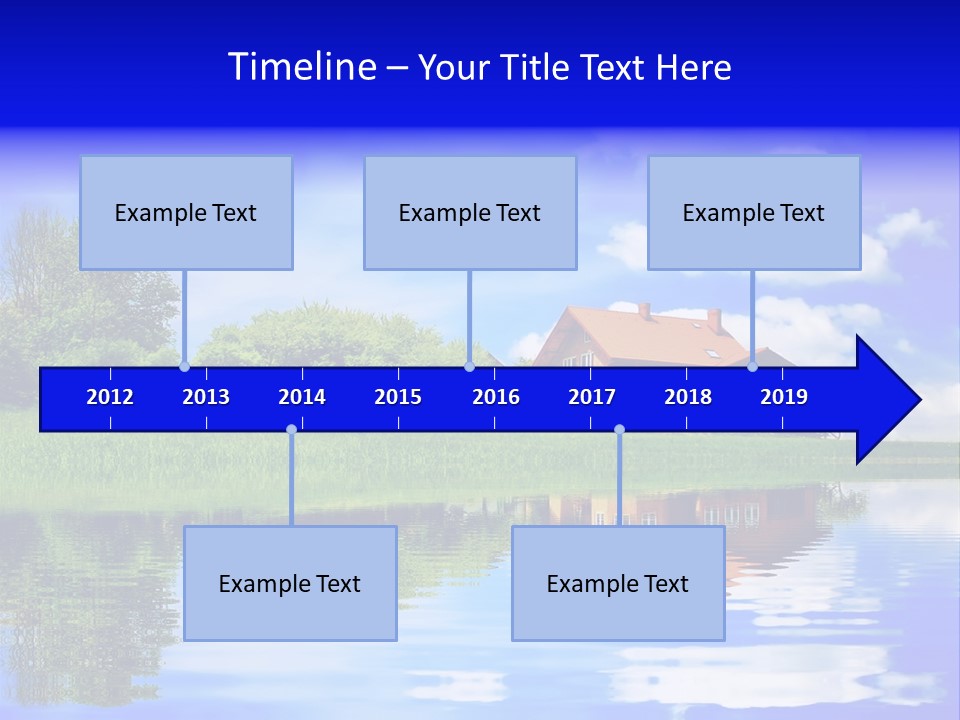 Timeline – Your Title Text Here

Example Text

Example Text

Example Text

2012 2013 2014 2015 2016 2017 2018 2019

Example Text

Example Text